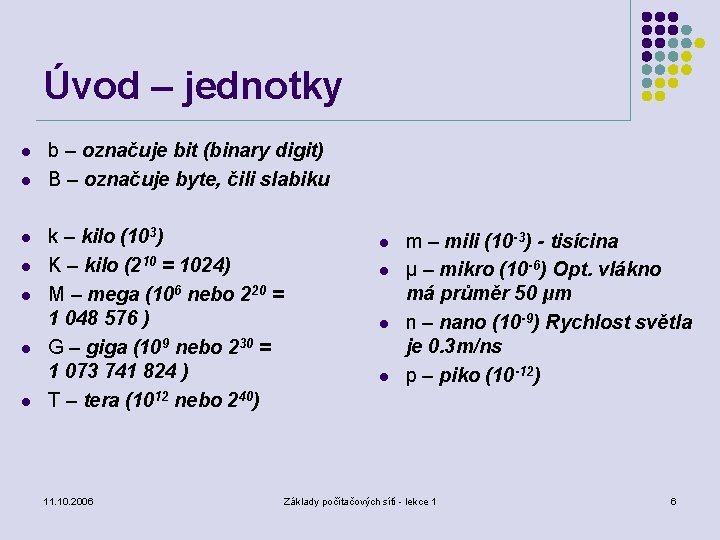 Úvod – jednotky

- b – označuje bit (binary digit)
- B – označuje byte, čili slabiku

- k – kilo ($10^3$)
- K – kilo ($2^{10}$ = 1024)
- M – mega ($10^6$ nebo $2^{20}$ = 1 048 576 )
- G – giga ($10^9$ nebo $2^{30}$ = 1 073 741 824 )
- T – tera ($10^{12}$ nebo $2^{40}$)

- m – mili ($10^{-3}$) - tisícina
- μ – mikro ($10^{-6}$) Opt. vlákno má průměr 50 μm
- n – nano ($10^{-9}$) Rychlost světla je 0.3m/ns
- p – piko ($10^{-12}$)

11.10.2006 Základy počítačových sítí - lekce 1 6